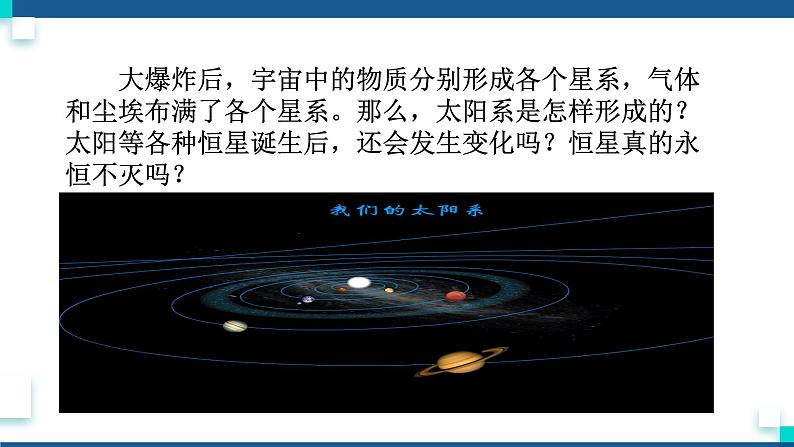 大爆炸后，宇宙中的物质分别形成各个星系，气体和尘埃布满了各个星系。那么，太阳系是怎样形成的？太阳等各种恒星诞生后，还会发生变化吗？恒星真的永恒不灭吗？

我们的太阳系